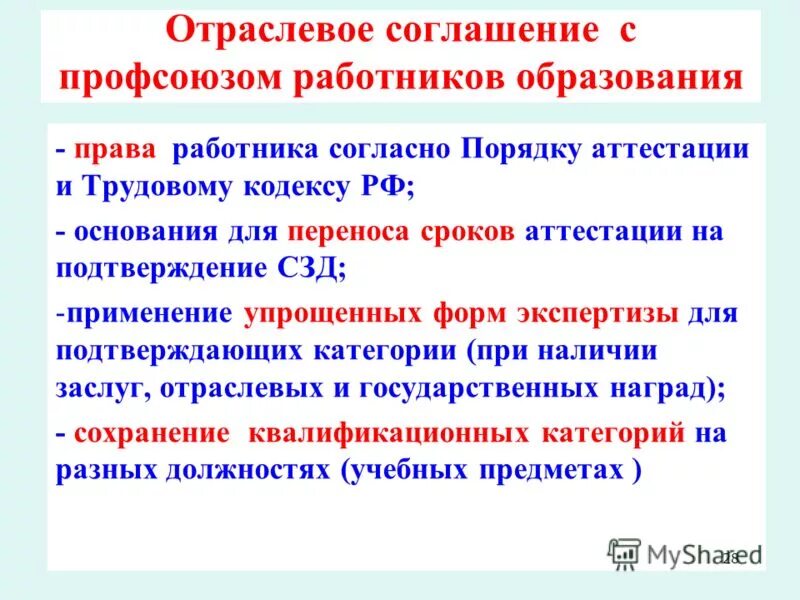 Отраслевое соглашение с профсоюзом работников образования

- права работника согласно Порядку аттестации и Трудовому кодексу РФ;

- основания для переноса сроков аттестации на подтверждение СЗД;

-применение упрощенных форм экспертизы для подтверждающих категории (при наличии заслуг, отраслевых и государственных наград);

- сохранение квалификационных категорий на разных должностях (учебных предметах )

MyShared

28